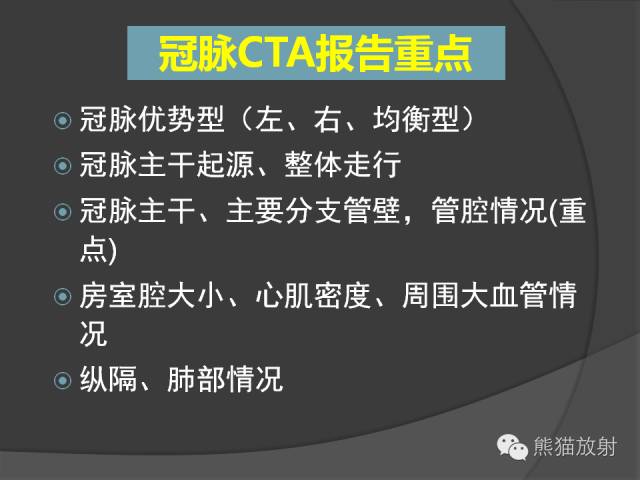 冠脉CTA报告重点

冠脉优势型（左、右、均衡型）

冠脉主干起源、整体走行

冠脉主干、主要分支管壁，管腔情况(重点)

房室腔大小、心肌密度、周围大血管情况

纵隔、肺部情况

熊猫放射